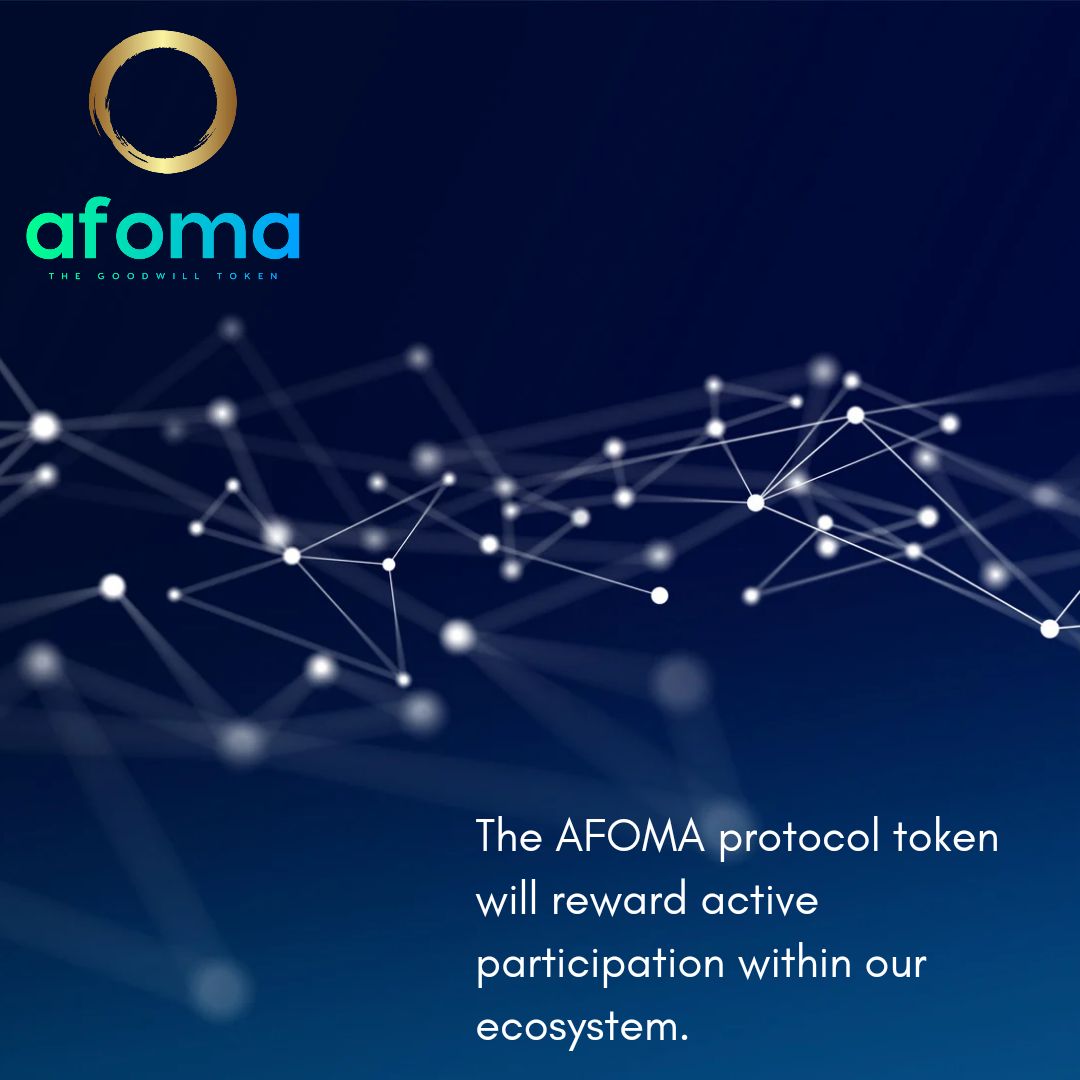 afoma
THE GOODWILL TOKEN

The AFOMA protocol token will reward active participation within our ecosystem.